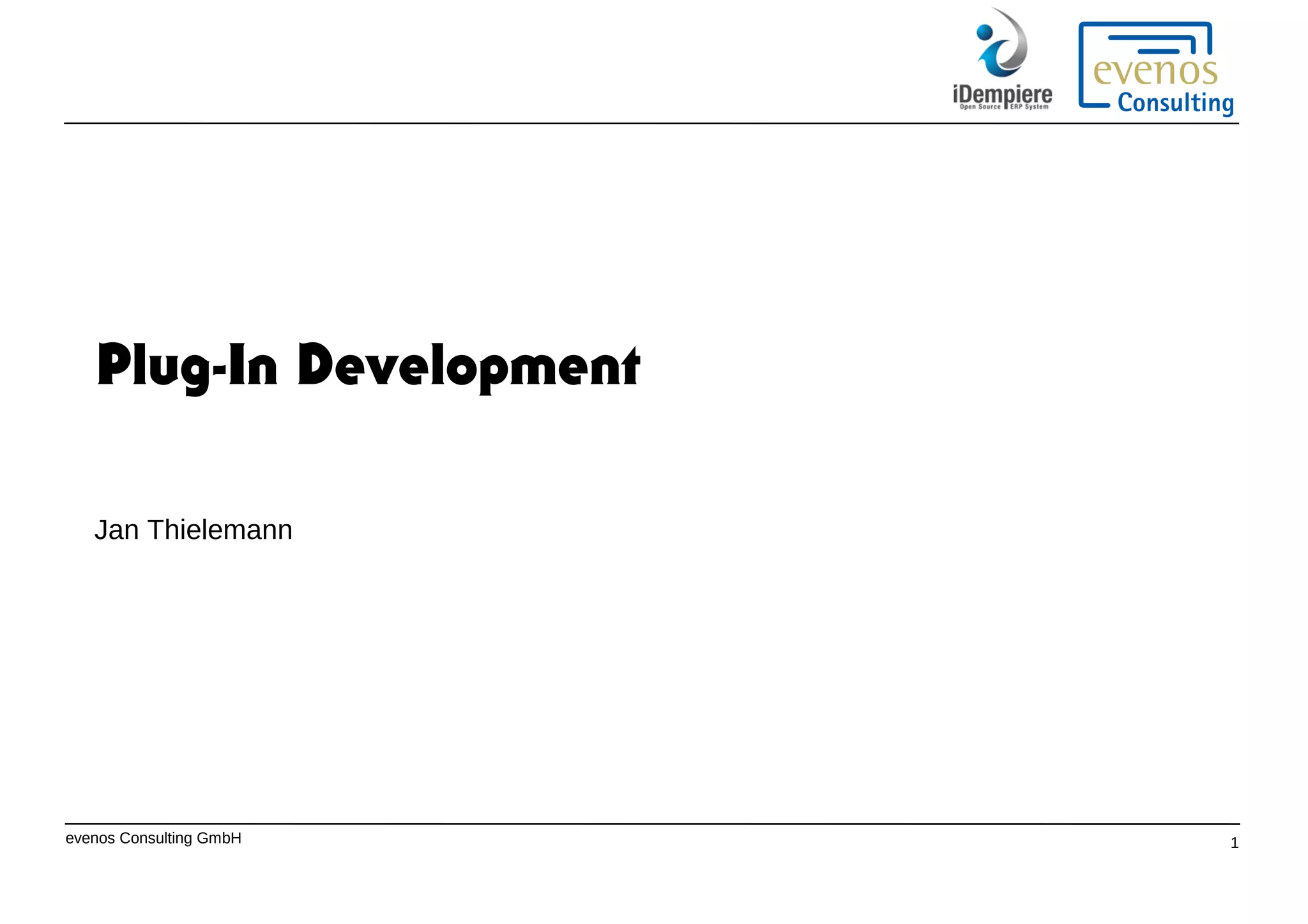 iDempiere
Open Source ERP System

evenos
Consulting

Plug-In Development

Jan Thielemann

evenos Consulting GmbH

1